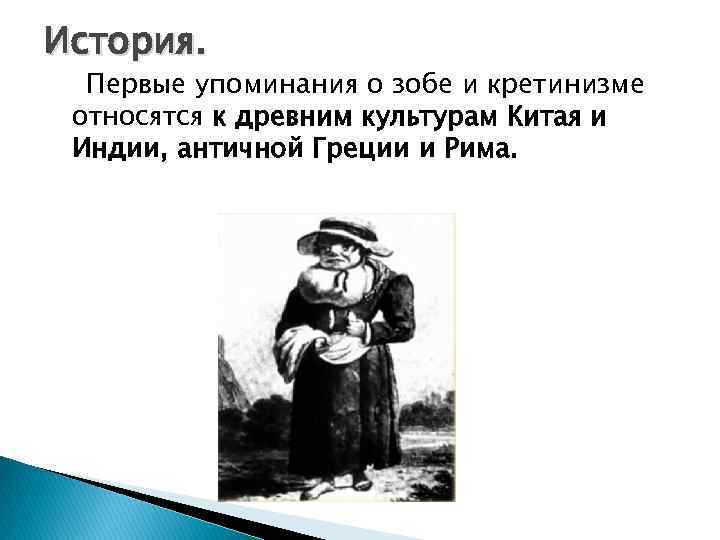 История.

Первые упоминания о зобе и кретинизме относятся к древним культурам Китая и Индии, античной Греции и Рима.